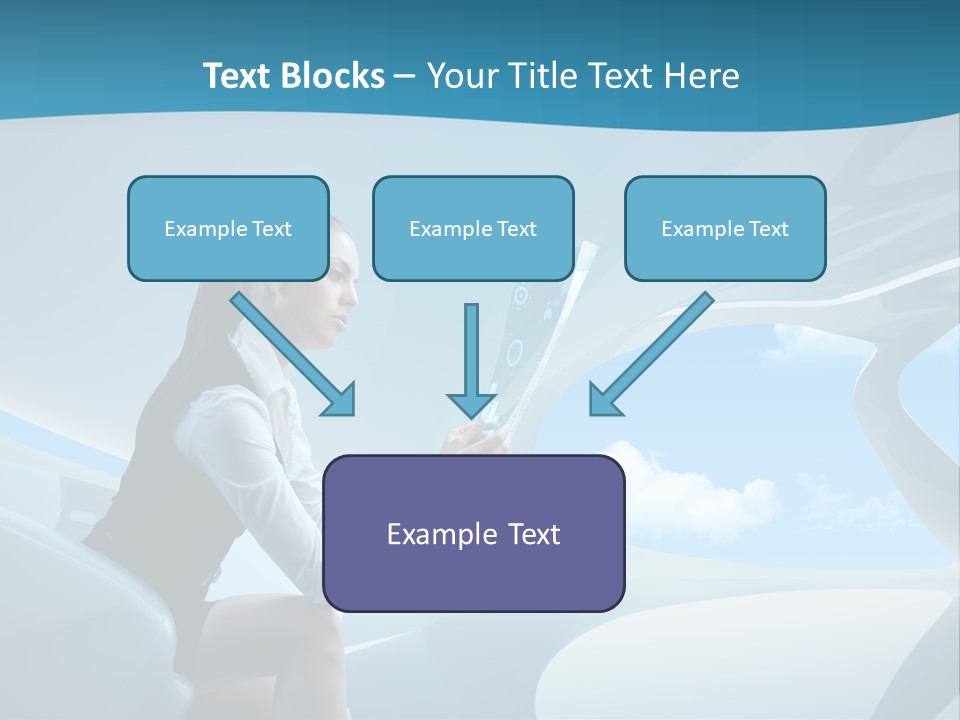 Text Blocks – Your Title Text Here

Example Text

Example Text

Example Text

Example Text